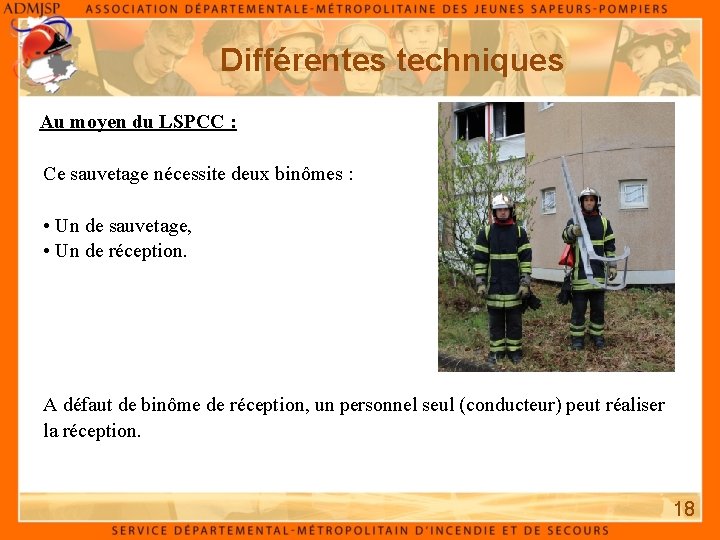 ADMJSP ASSOCIATION DÉPARTEMENTALE-MÉTROPOLITAINE DES JEUNES SAPEURS-POMPIERS

Différentes techniques

Au moyen du LSPCC :

Ce sauvetage nécessite deux binômes :

• Un de sauvetage,
• Un de réception.

A défaut de binôme de réception, un personnel seul (conducteur) peut réaliser la réception.

18

SERVICE DÉPARTEMENTAL-MÉTROPOLITAIN D'INCENDIE ET DE SECOURS